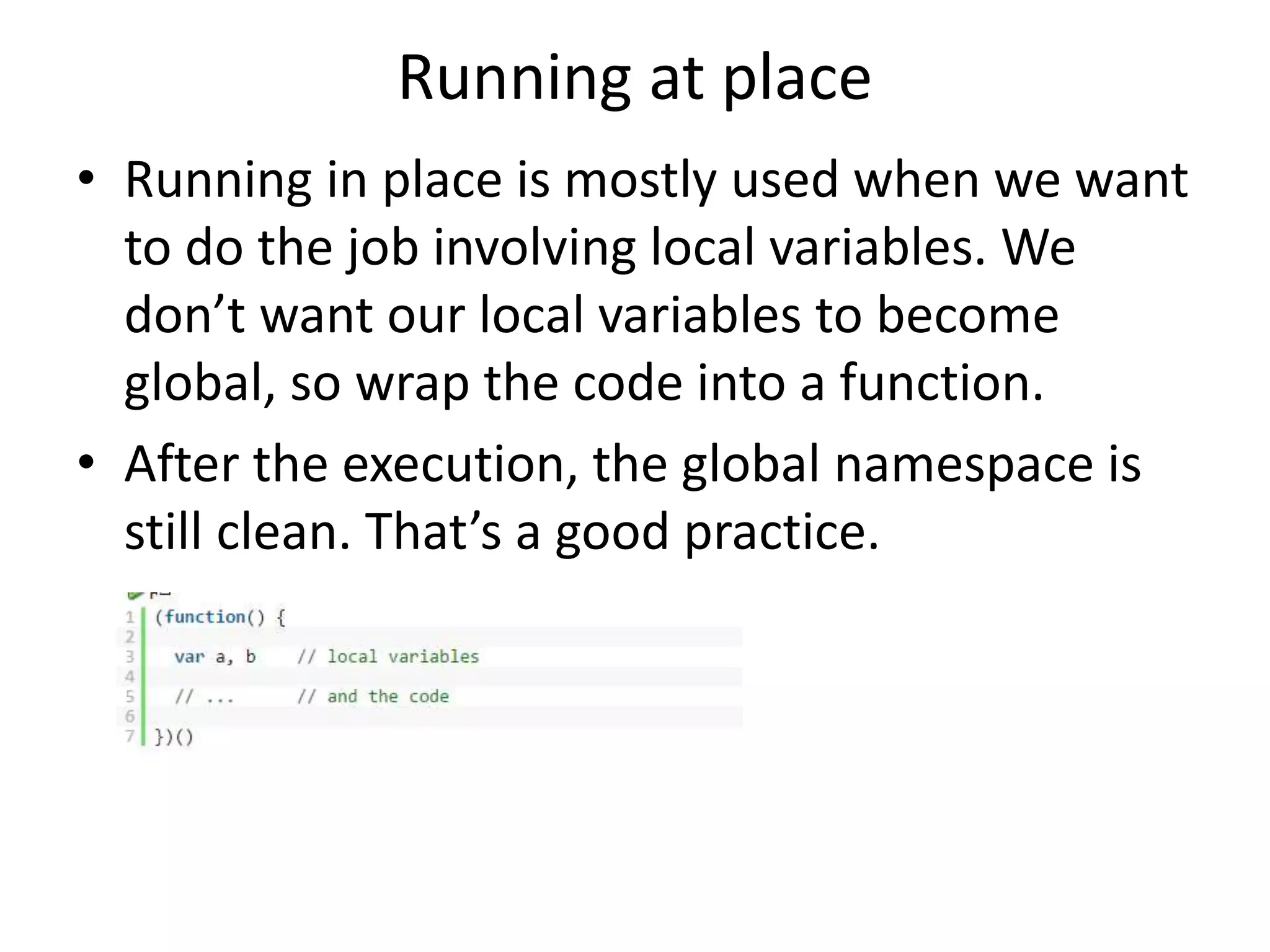 Running at place

• Running in place is mostly used when we want to do the job involving local variables. We don’t want our local variables to become global, so wrap the code into a function.

• After the execution, the global namespace is still clean. That’s a good practice.

1 (function() {
2
3   var a, b    // local variables
4
5   // ...      // and the code
6
7 })()